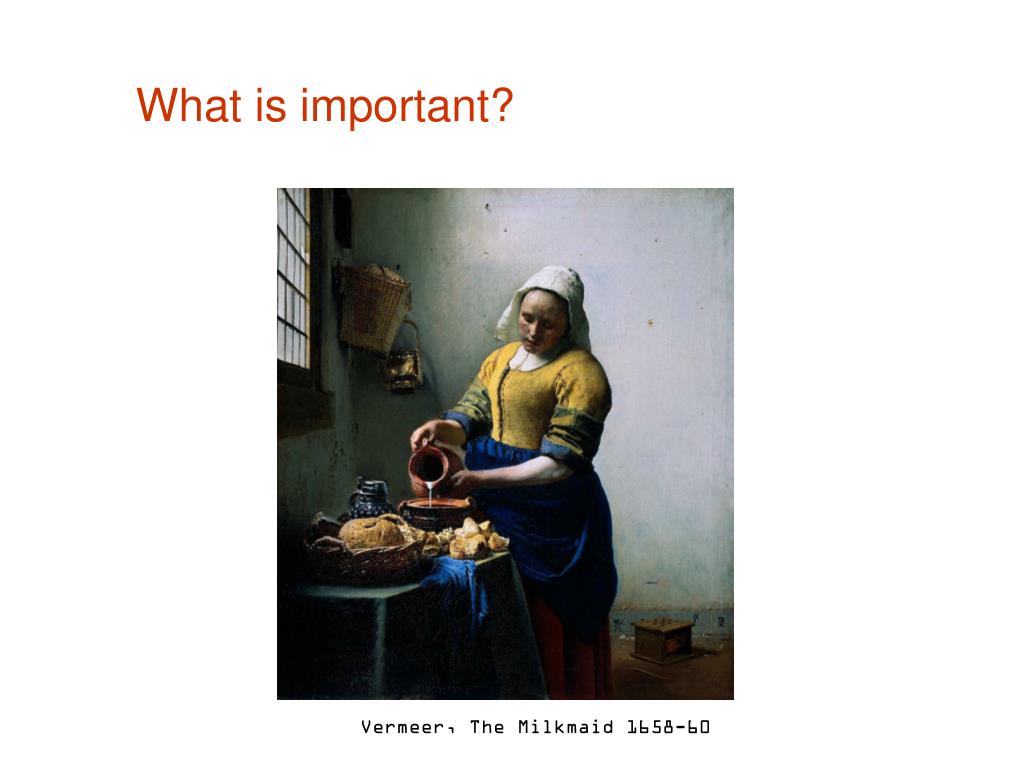 What is important?

Vermeer, The Milkmaid 1658-60